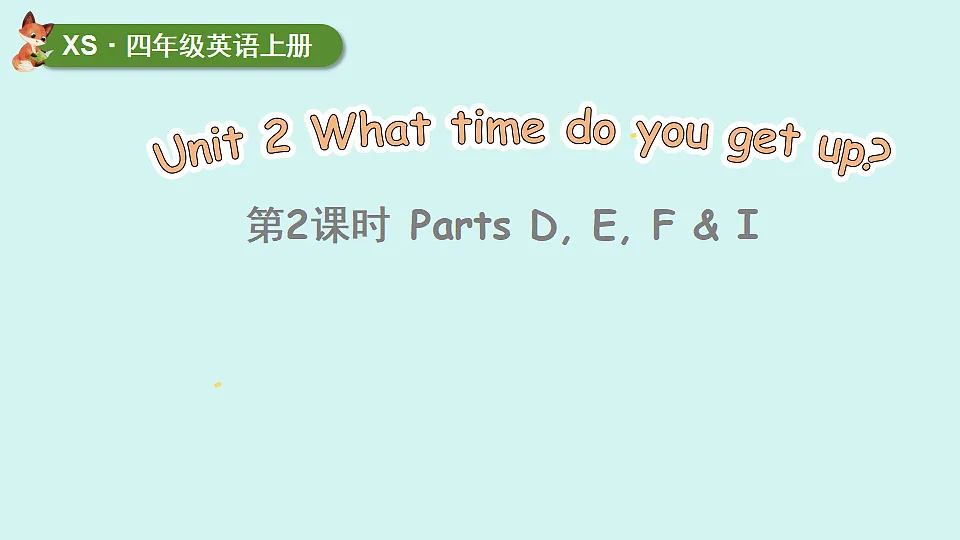 XS · 四年级英语上册

Unit 2 What time do you get up?

第2课时 Parts D, E, F & I